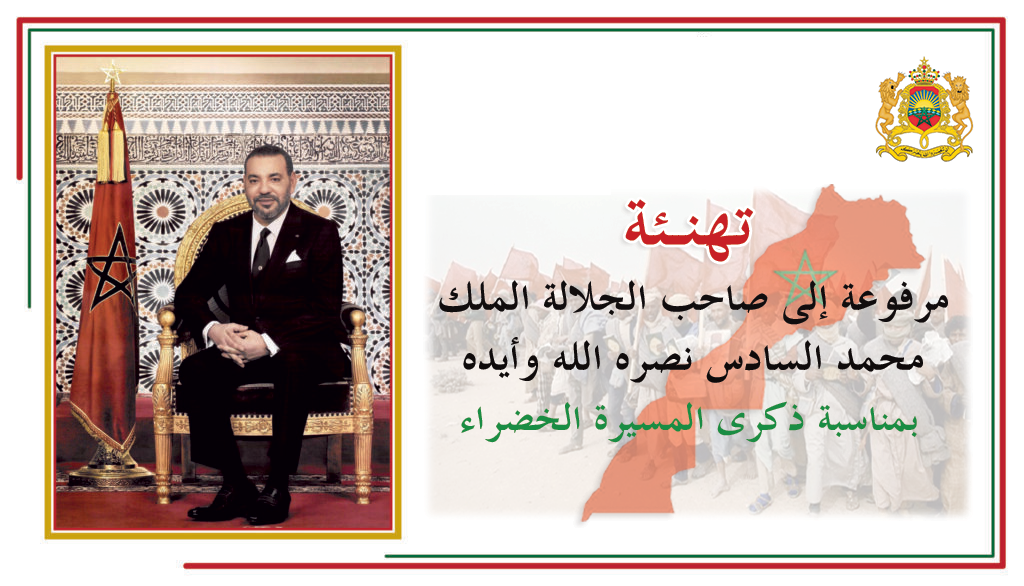 تهنئة

مرفوعة إلى صاحب الجلالة الملك محمد السادس نصره الله وأيده

بمناسبة ذكرى المسيرة الخضراء